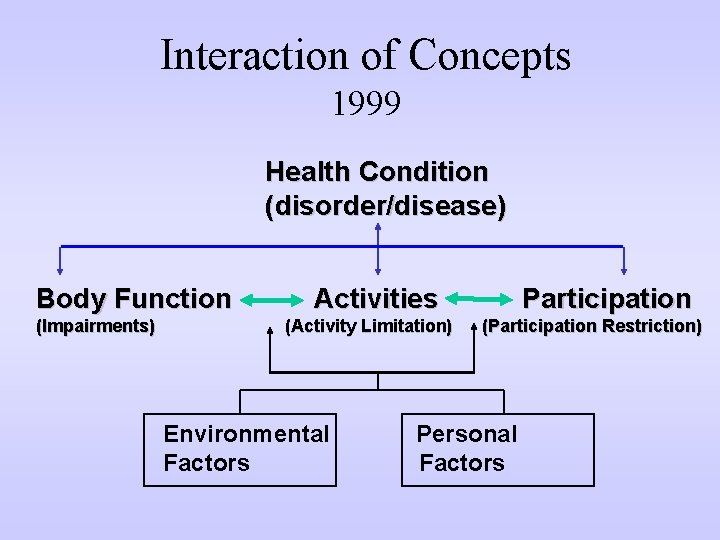 Interaction of Concepts
1999

Health Condition
(disorder/disease)

Body Function
(Impairments)

Activities
(Activity Limitation)

Participation
(Participation Restriction)

Environmental Factors

Personal Factors